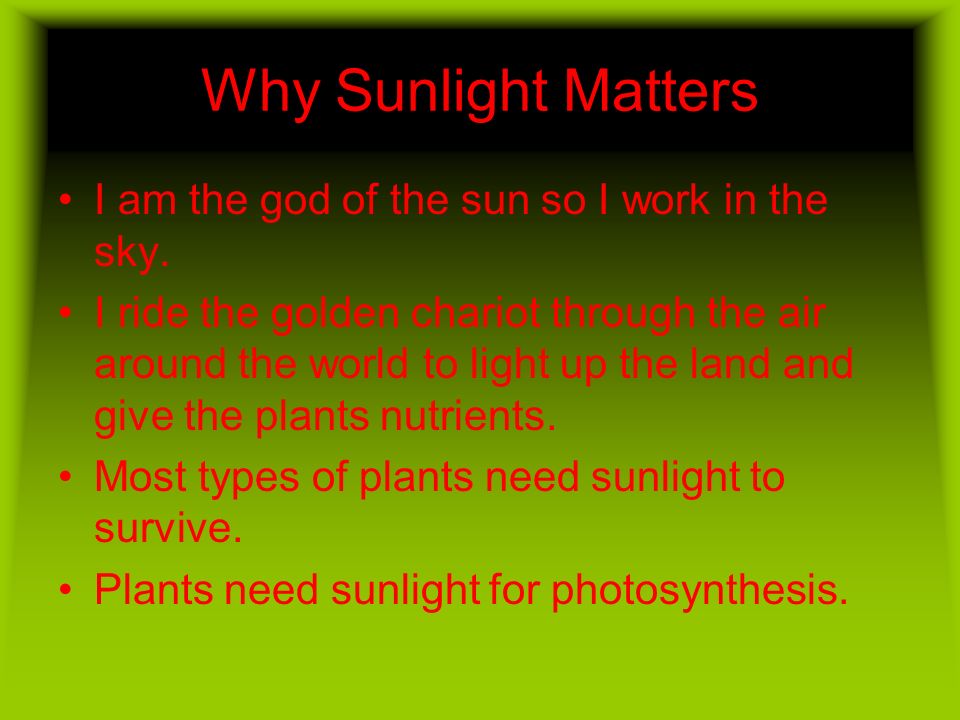 Why Sunlight Matters

• I am the god of the sun so I work in the sky.
• I ride the golden chariot through the air around the world to light up the land and give the plants nutrients.
• Most types of plants need sunlight to survive.
• Plants need sunlight for photosynthesis.